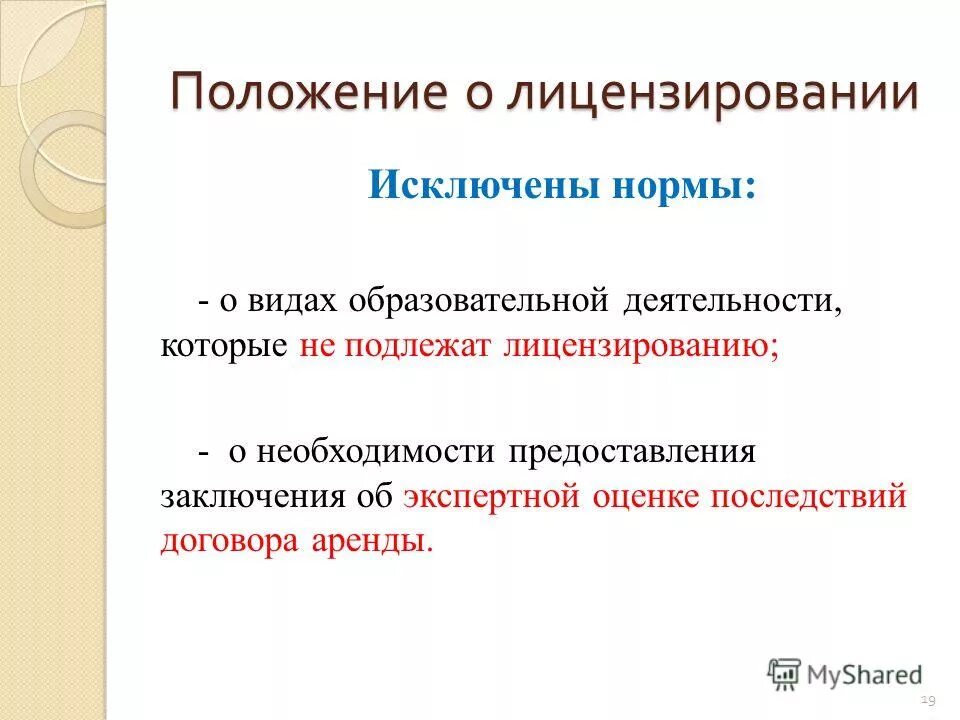 Положение о лицензировании

Исключены нормы:

- о видах образовательной деятельности, которые не подлежат лицензированию;

- о необходимости предоставления заключения об экспертной оценке последствий договора аренды.

MyShared

19